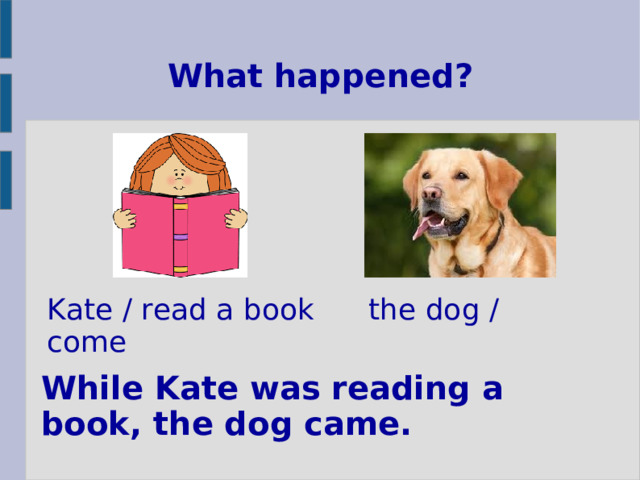 What happened?

Kate / read a book the dog / come

While Kate was reading a book, the dog came.